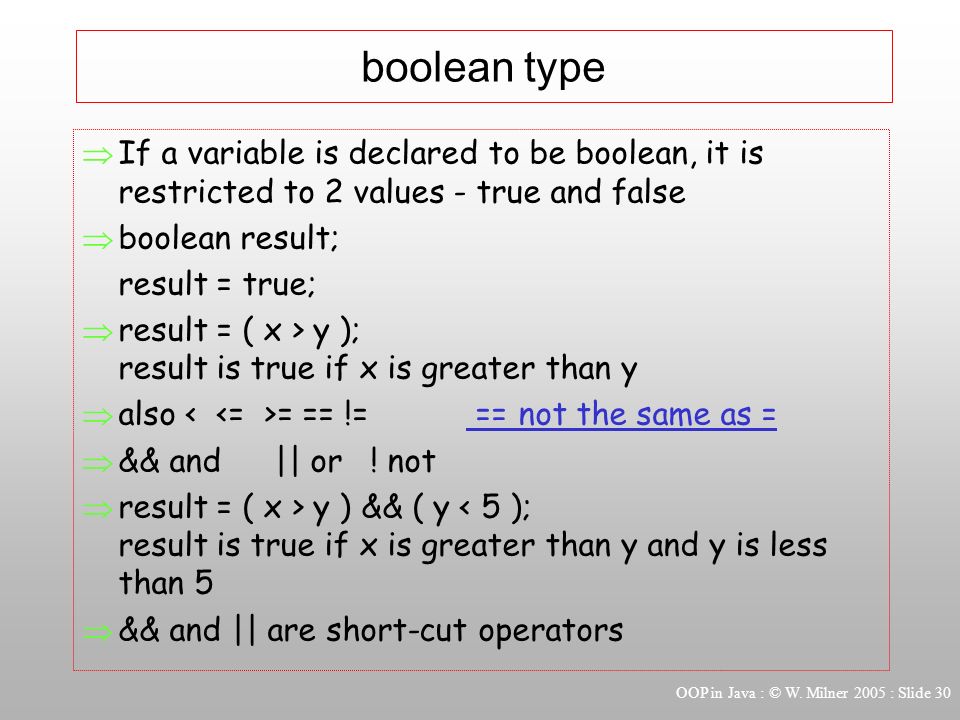 boolean type

⇒ If a variable is declared to be boolean, it is restricted to 2 values - true and false

⇒ boolean result;
result = true;

⇒ result = ( x > y );
result is true if x is greater than y

⇒ also < <= >= == != == not the same as =

⇒ && and || or ! not

⇒ result = ( x > y ) && ( y < 5 );
result is true if x is greater than y and y is less than 5

⇒ && and || are short-cut operators

OOP in Java : © W. Milner 2005 : Slide 30